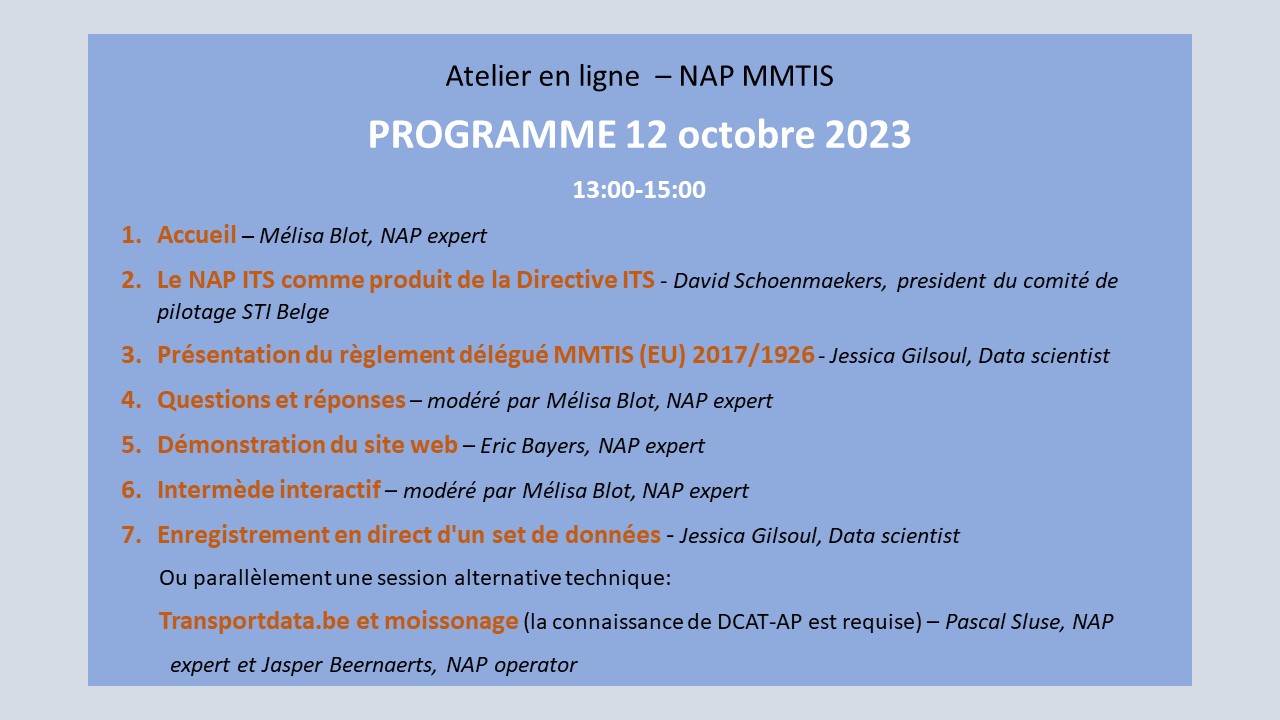 Atelier en ligne – NAP MMTIS

PROGRAMME 12 octobre 2023

13:00-15:00

1. Accueil – Mélisa Blot, NAP expert
2. Le NAP ITS comme produit de la Directive ITS - David Schoenmaekers, president du comité de pilotage STI Belge
3. Présentation du règlement délégué MMTIS (EU) 2017/1926 - Jessica Gilsoul, Data scientist
4. Questions et réponses – modéré par Mélisa Blot, NAP expert
5. Démonstration du site web – Eric Bayers, NAP expert
6. Intermède interactif – modéré par Mélisa Blot, NAP expert
7. Enregistrement en direct d'un set de données - Jessica Gilsoul, Data scientist

Ou parallèlement une session alternative technique:

Transportdata.be et moissonage (la connaissance de DCAT-AP est requise) – Pascal Sluse, NAP expert et Jasper Beernaerts, NAP operator